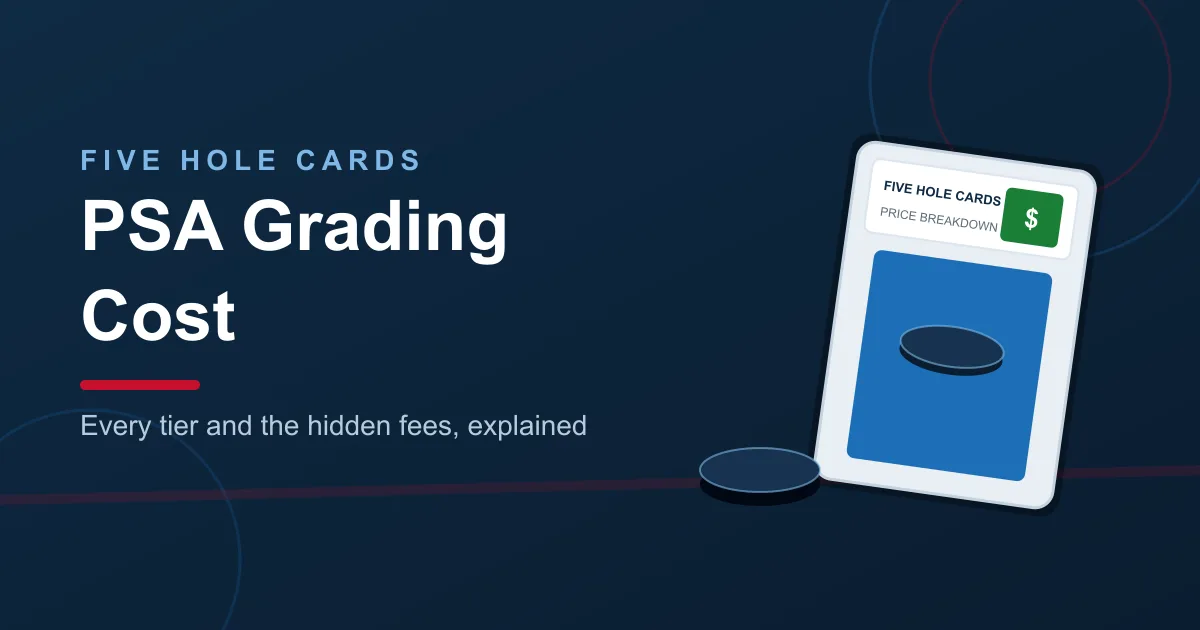 FIVE HOLE CARDS

PSA Grading Cost

Every tier and the hidden fees, explained

FIVE HOLE CARDS
PRICE BREAKDOWN

$